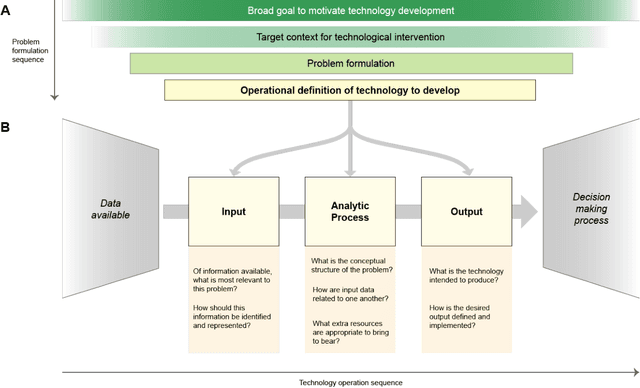 A

Problem formulation sequence

Broad goal to motivate technology development

Target context for technological intervention

Problem formulation

Operational definition of technology to develop

B

Data available

Input

Of information available, what is most relevant to this problem?

How should this information be identified and represented?

Analytic Process

What is the conceptual structure of the problem?

How are input data related to one another?

What extra resources are appropriate to bring to bear?

Output

What is the technology intended to produce?

How is the desired output defined and implemented?

Decision making process

Technology operation sequence